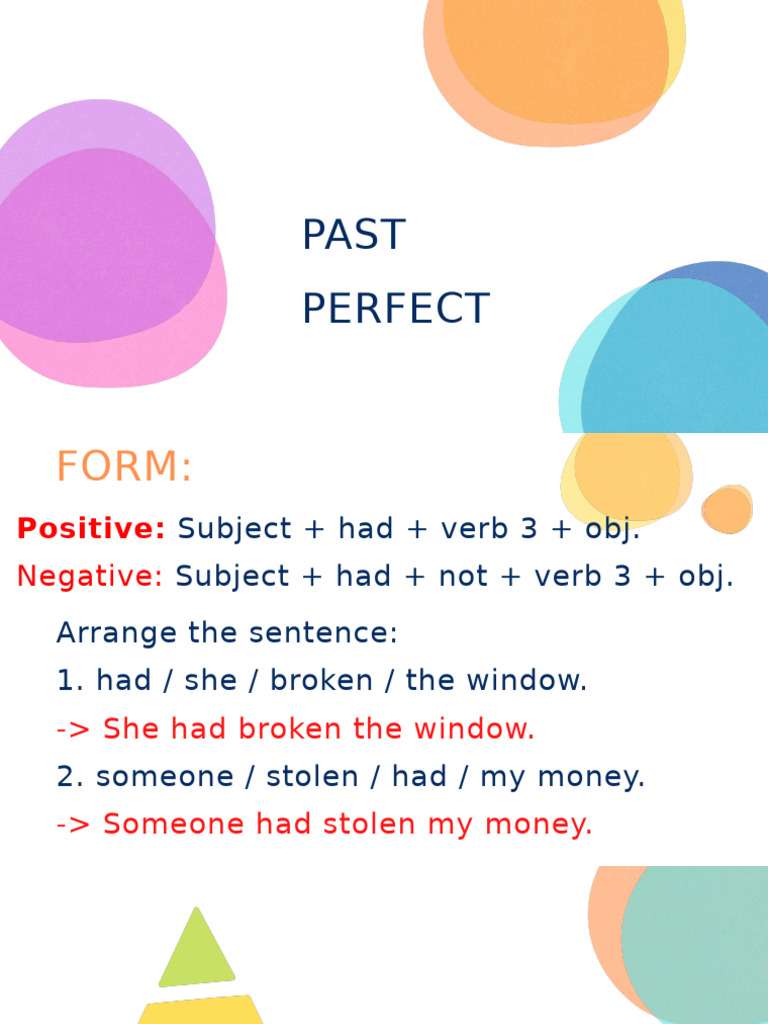 PAST
PERFECT

FORM:

Positive: Subject + had + verb 3 + obj.
Negative: Subject + had + not + verb 3 + obj.

Arrange the sentence:
1. had / she / broken / the window.
-> She had broken the window.
2. someone / stolen / had / my money.
-> Someone had stolen my money.